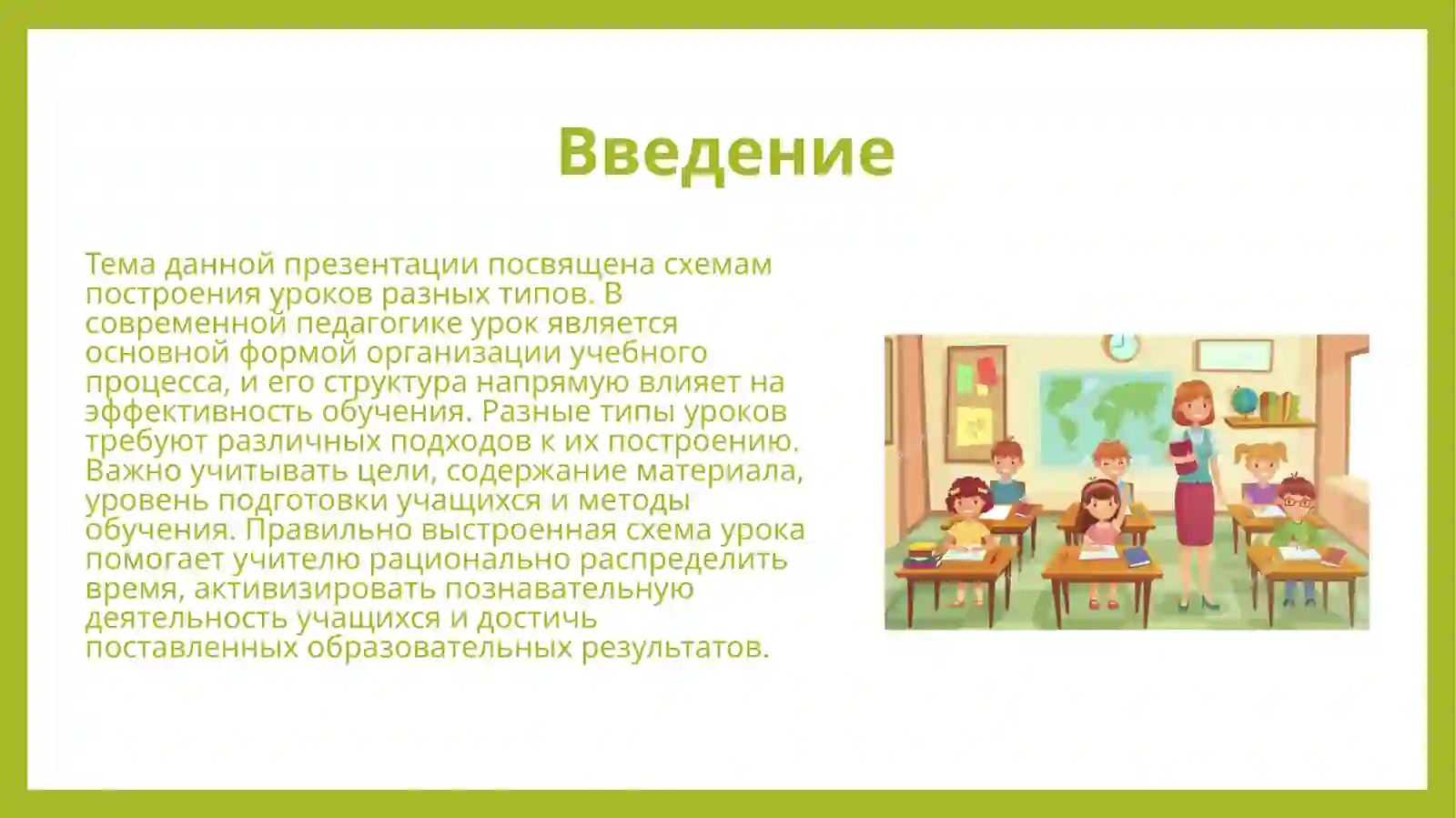 Введение

Тема данной презентации посвящена схемам построения уроков разных типов. В современной педагогике урок является основной формой организации учебного процесса, и его структура напрямую влияет на эффективность обучения. Разные типы уроков требуют различных подходов к их построению. Важно учитывать цели, содержание материала, уровень подготовки учащихся и методы обучения. Правильно выстроенная схема урока помогает учителю рационально распределить время, активизировать познавательную деятельность учащихся и достичь поставленных образовательных результатов.